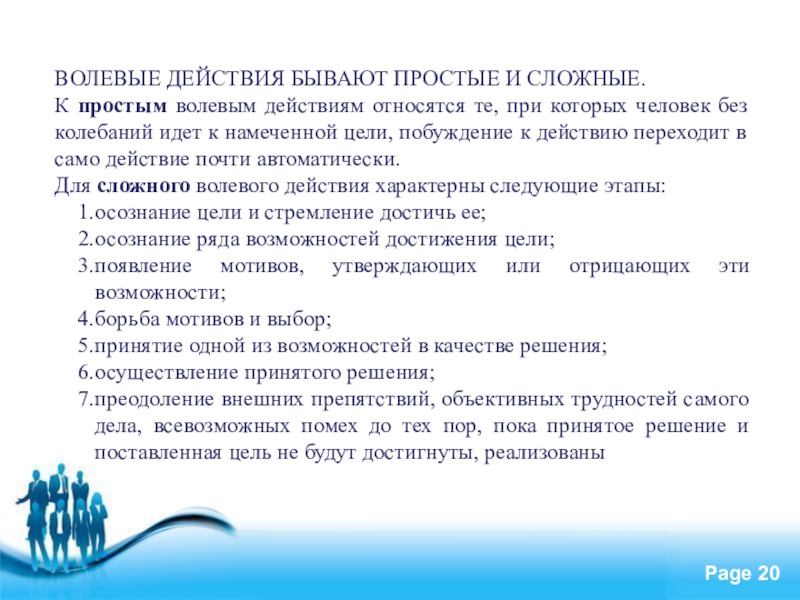 ВОЛЕВЫЕ ДЕЙСТВИЯ БЫВАЮТ ПРОСТЫЕ И СЛОЖНЫЕ.
К простым волевым действиям относятся те, при которых человек без колебаний идет к намеченной цели, побуждение к действию переходит в само действие почти автоматически.
Для сложного волевого действия характерны следующие этапы:
1.осознание цели и стремление достичь ее;
2.осознание ряда возможностей достижения цели;
3.появление мотивов, утверждающих или отрицающих эти возможности;
4.борьба мотивов и выбор;
5.принятие одной из возможностей в качестве решения;
6.осуществление принятого решения;
7.преодоление внешних препятствий, объективных трудностей самого дела, всевозможных помех до тех пор, пока принятое решение и поставленная цель не будут достигнуты, реализованы

Page 20